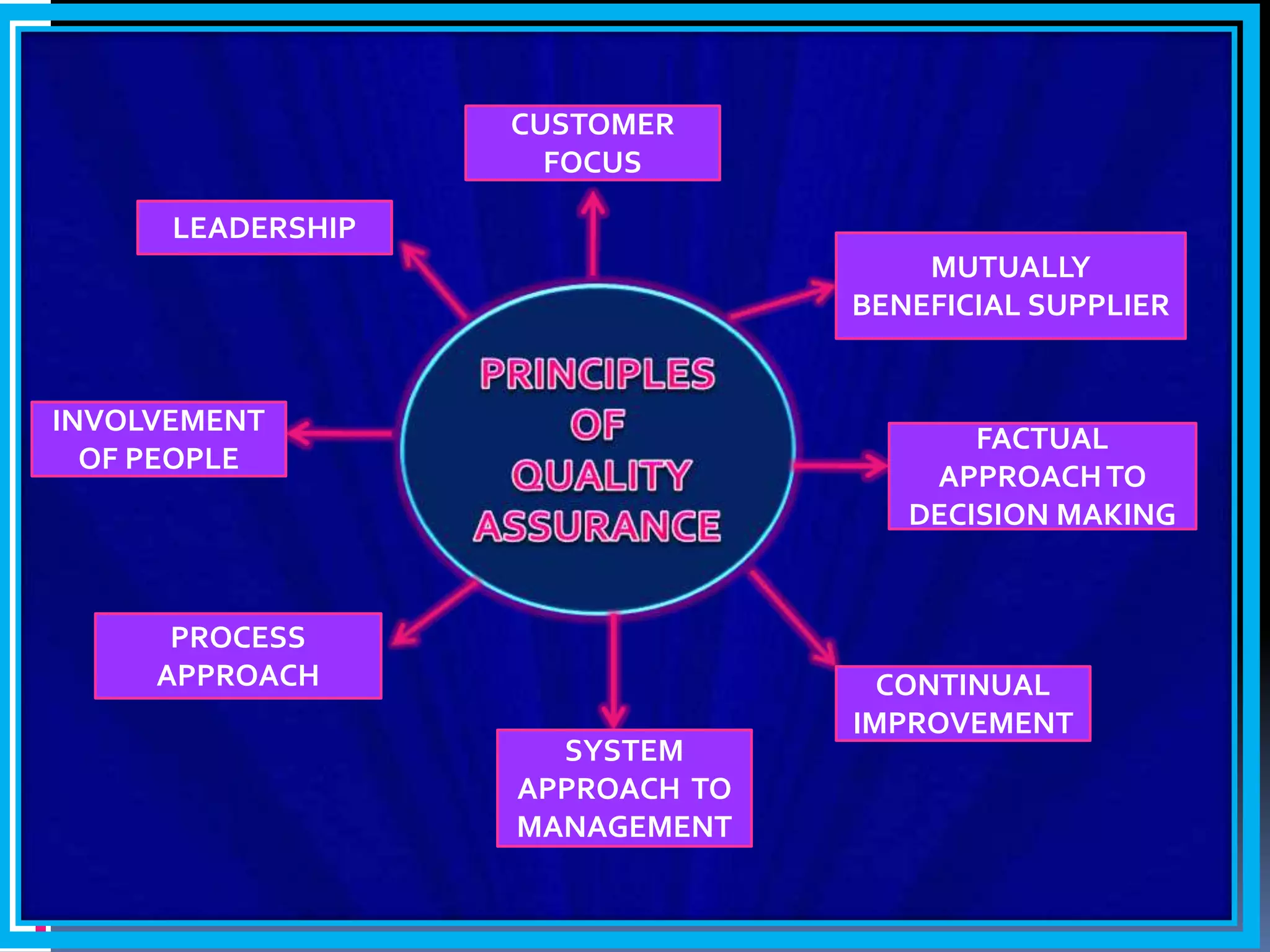 PRINCIPLES OF QUALITY ASSURANCE

CUSTOMER FOCUS

LEADERSHIP

MUTUALLY BENEFICIAL SUPPLIER

INVOLVEMENT OF PEOPLE

FACTUAL APPROACH TO DECISION MAKING

PROCESS APPROACH

CONTINUAL IMPROVEMENT

SYSTEM APPROACH TO MANAGEMENT